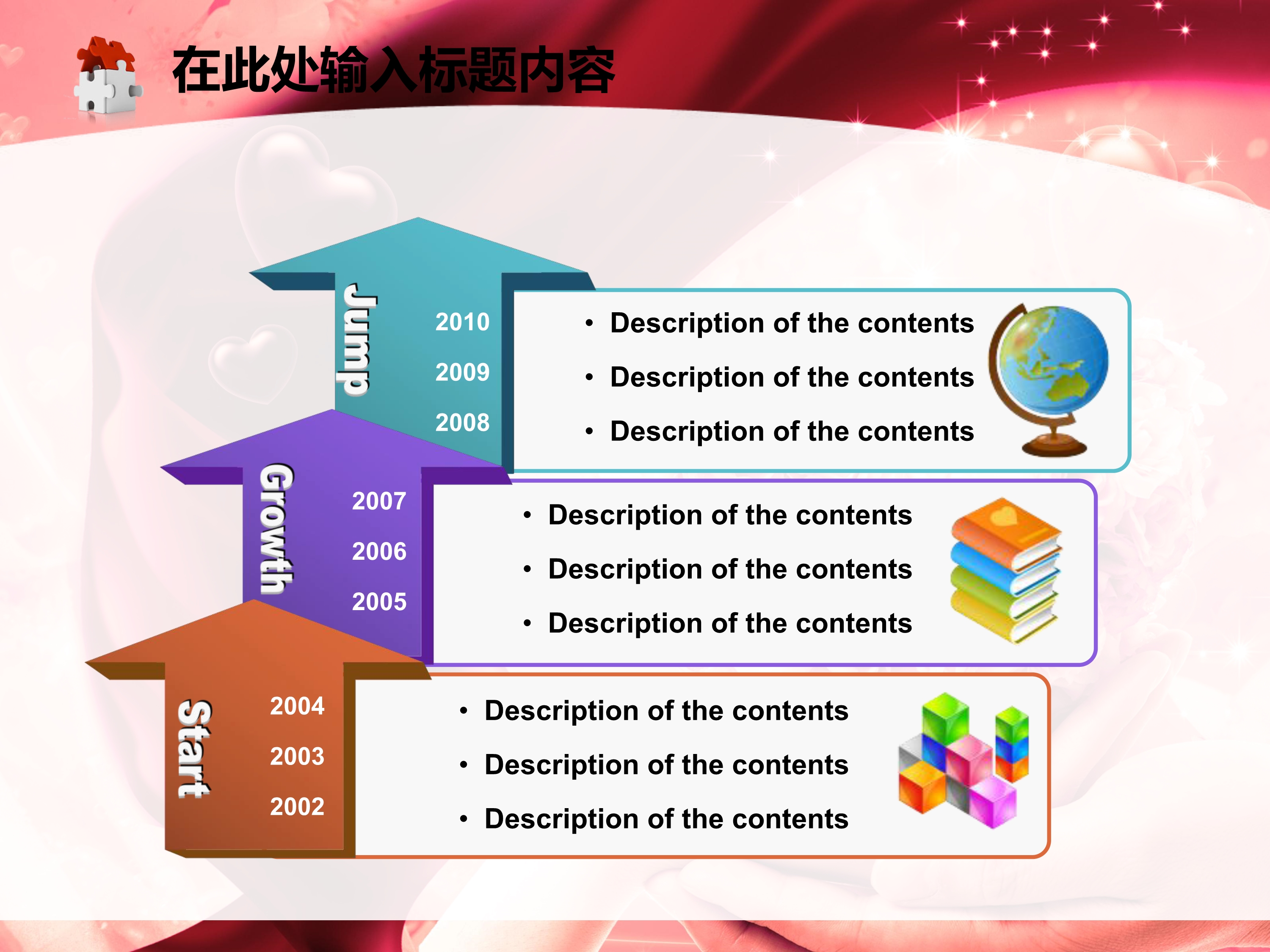 在此处输入标题内容

Jump
2010
2009
2008
• Description of the contents
• Description of the contents
• Description of the contents

Growth
2007
2006
2005
• Description of the contents
• Description of the contents
• Description of the contents

Start
2004
2003
2002
• Description of the contents
• Description of the contents
• Description of the contents